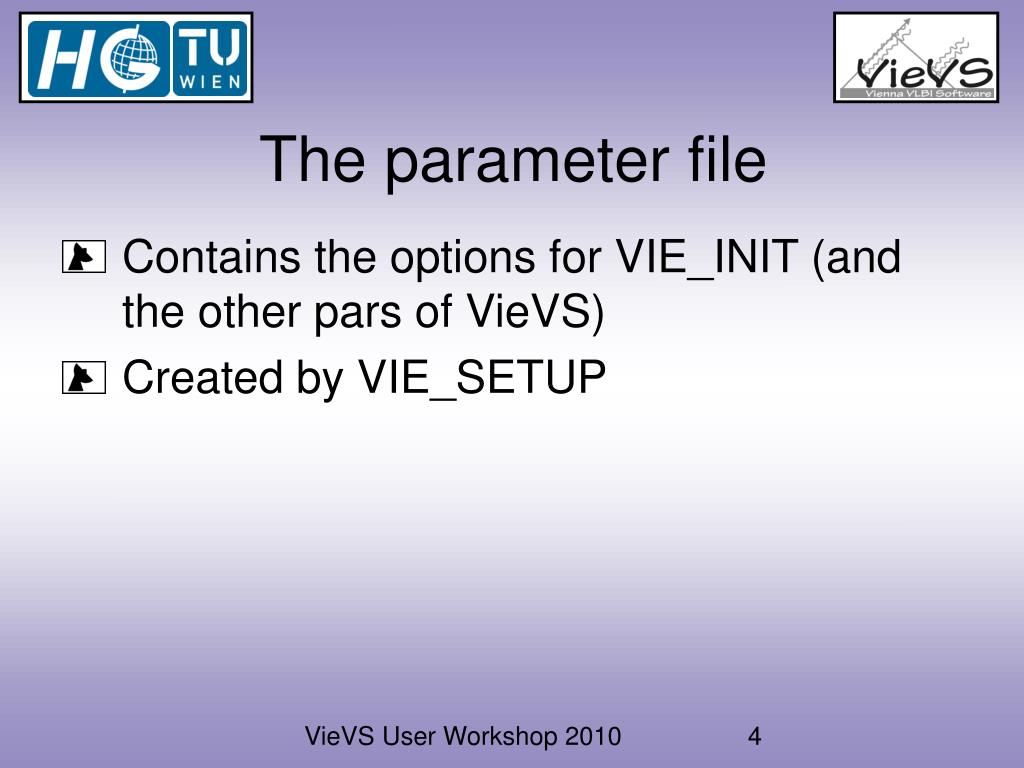 HG TU WIEN

VieVS
Vienna VLBI Software

The parameter file

Contains the options for VIE_INIT (and the other pars of VieVS)

Created by VIE_SETUP

VieVS User Workshop 2010

4